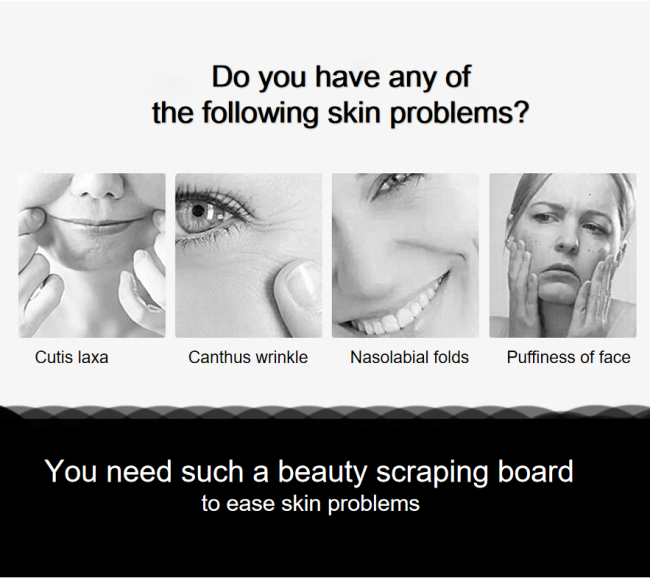 Do you have any of the following skin problems?

Cutis laxa

Canthus wrinkle

Nasolabial folds

Puffiness of face

You need such a beauty scraping board
to ease skin problems